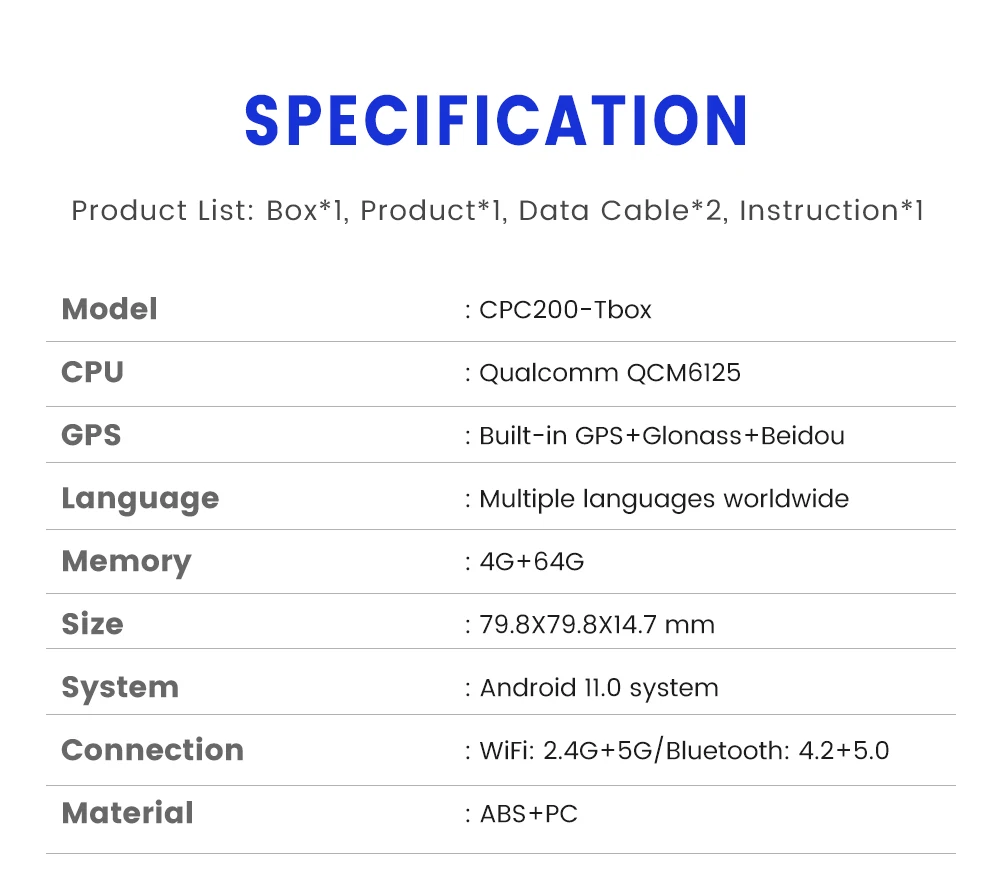 SPECIFICATION

Product List: Box*1, Product*1, Data Cable*2, Instruction*1

| Model | : CPC200-Tbox |
|---|---|
| CPU | : Qualcomm QCM6125 |
| GPS | : Built-in GPS+Glonass+Beidou |
| Language | : Multiple languages worldwide |
| Memory | : 4G+64G |
| Size | : 79.8X79.8X14.7 mm |
| System | : Android 11.0 system |
| Connection | : WiFi: 2.4G+5G/Bluetooth: 4.2+5.0 |
| Material | : ABS+PC |